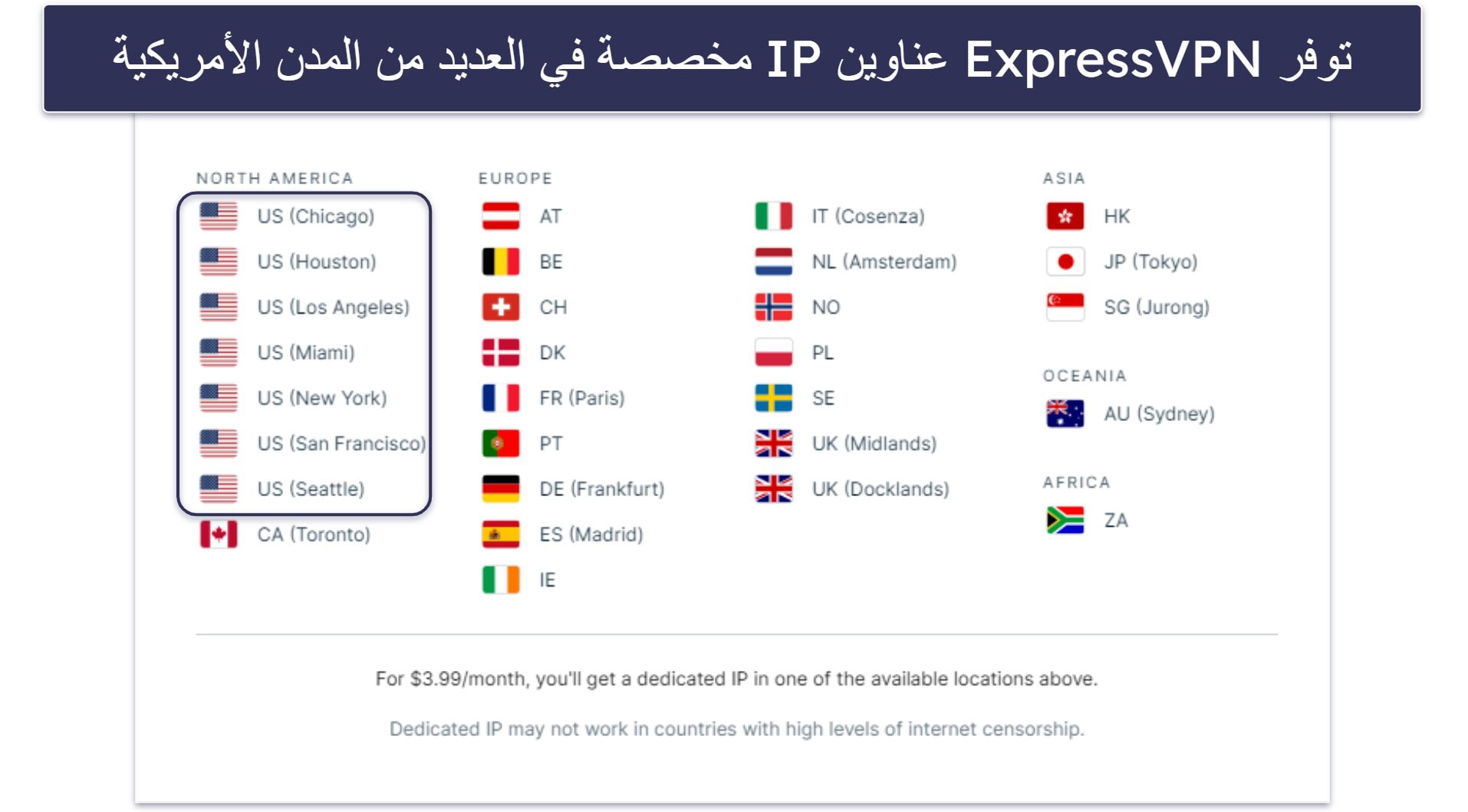 توفر ExpressVPN عناوين IP مخصصة في العديد من المدن الأمريكية

NORTH AMERICA
US (Chicago)
US (Houston)
US (Los Angeles)
US (Miami)
US (New York)
US (San Francisco)
US (Seattle)
CA (Toronto)

EUROPE
AT
BE
CH
DK
FR (Paris)
PT
DE (Frankfurt)
ES (Madrid)
IE

IT (Cosenza)
NL (Amsterdam)
NO
PL
SE
UK (Midlands)
UK (Docklands)

ASIA
HK
JP (Tokyo)
SG (Jurong)

OCEANIA
AU (Sydney)

AFRICA
ZA

For $3.99/month, you'll get a dedicated IP in one of the available locations above.

Dedicated IP may not work in countries with high levels of internet censorship.